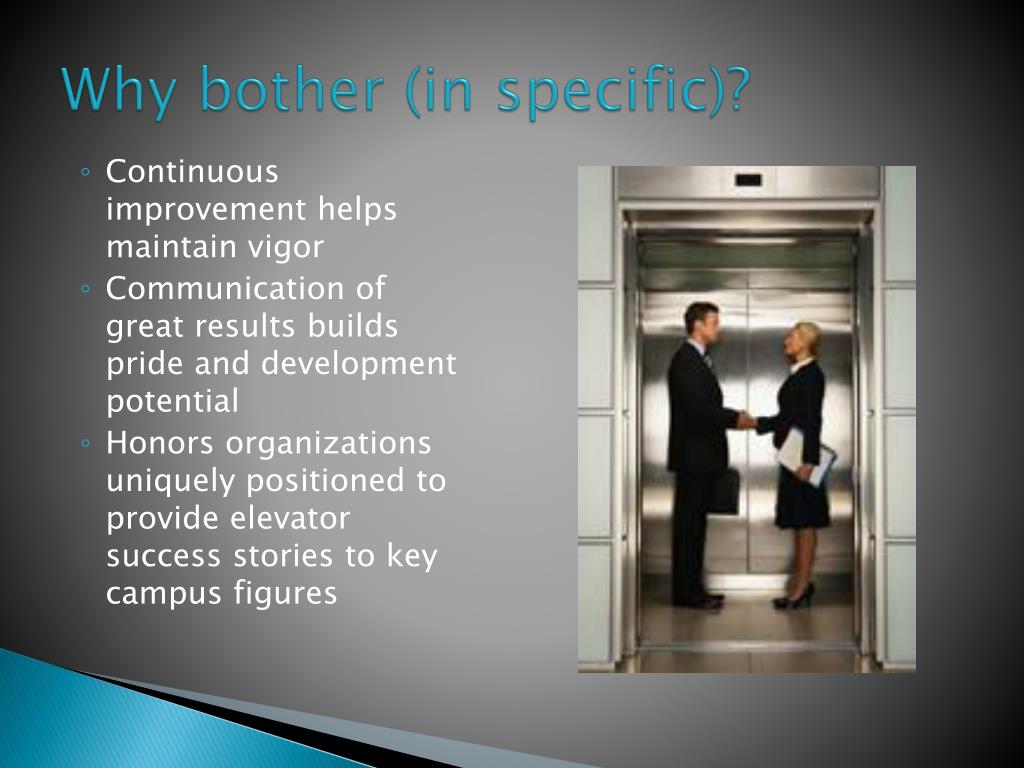 Why bother (in specific)?

◦ Continuous improvement helps maintain vigor
◦ Communication of great results builds pride and development potential
◦ Honors organizations uniquely positioned to provide elevator success stories to key campus figures